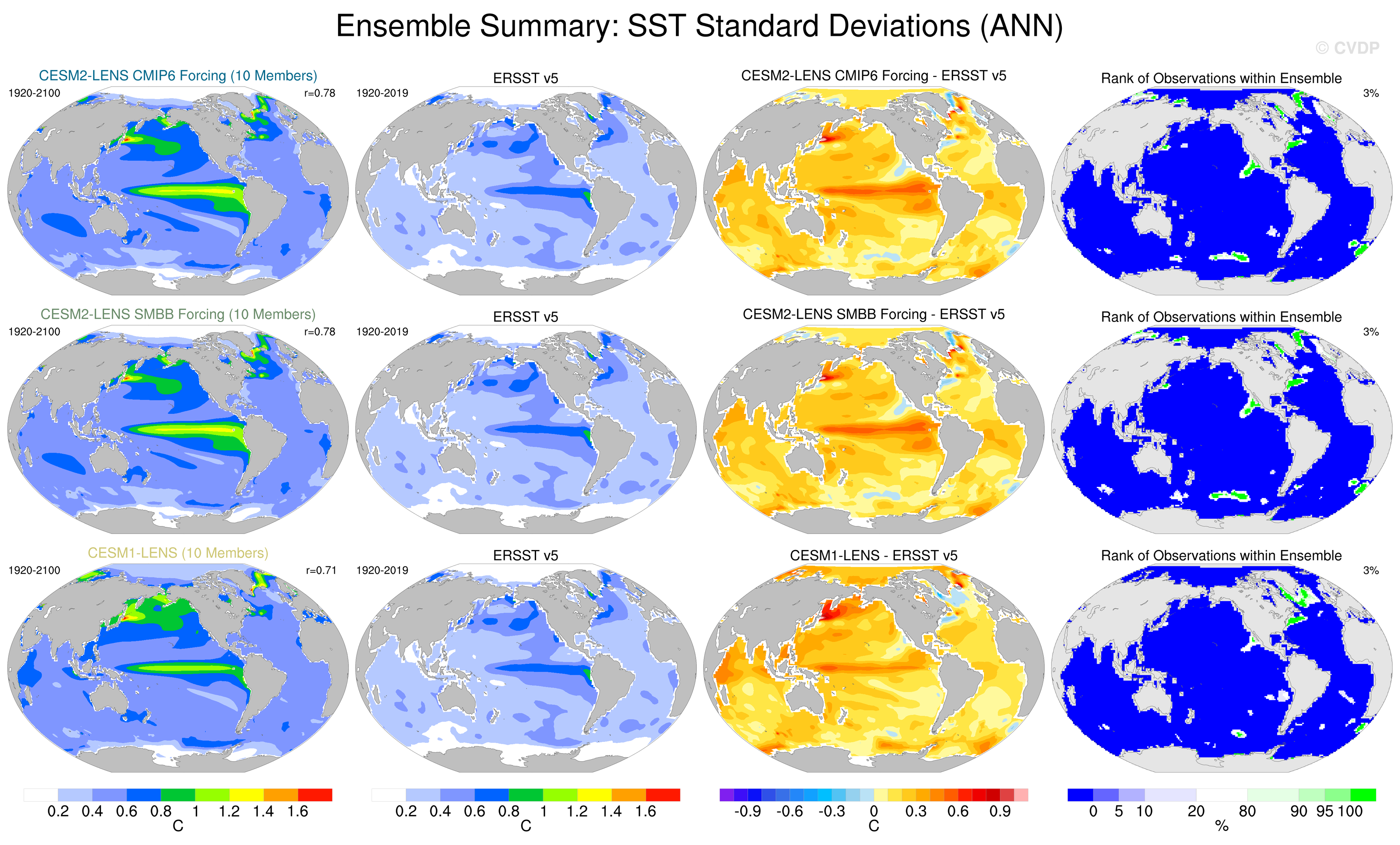 Ensemble Summary: SST Standard Deviations (ANN)

© CVDP

CESM2-LENS CMIP6 Forcing (10 Members)
1920-2100
r=0.78

ERSST v5
1920-2019

CESM2-LENS CMIP6 Forcing - ERSST v5

Rank of Observations within Ensemble
3%

CESM2-LENS SMBB Forcing (10 Members)
1920-2100
r=0.78

ERSST v5
1920-2019

CESM2-LENS SMBB Forcing - ERSST v5

Rank of Observations within Ensemble
3%

CESM1-LENS (10 Members)
1920-2100
r=0.71

ERSST v5
1920-2019

CESM1-LENS - ERSST v5

Rank of Observations within Ensemble
3%

0.2 0.4 0.6 0.8 1 1.2 1.4 1.6
C

0.2 0.4 0.6 0.8 1 1.2 1.4 1.6
C

-0.9 -0.6 -0.3 0 0.3 0.6 0.9
C

0 5 10 20 80 90 95 100
%